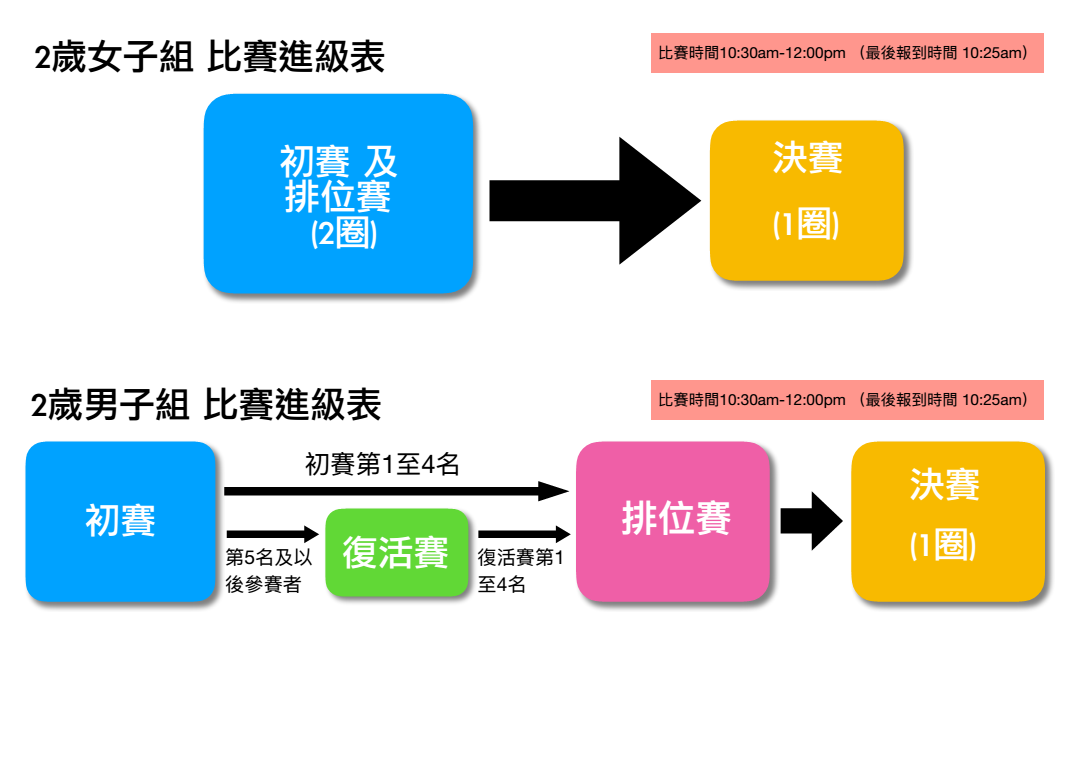 2歲女子組 比賽進級表

比賽時間10:30am-12:00pm （最後報到時間 10:25am）

初賽 及
排位賽
(2圈)

決賽
(1圈)

2歲男子組 比賽進級表

比賽時間10:30am-12:00pm （最後報到時間 10:25am）

初賽

初賽第1至4名

第5名及以後參賽者

復活賽

復活賽第1至4名

排位賽

決賽
(1圈)